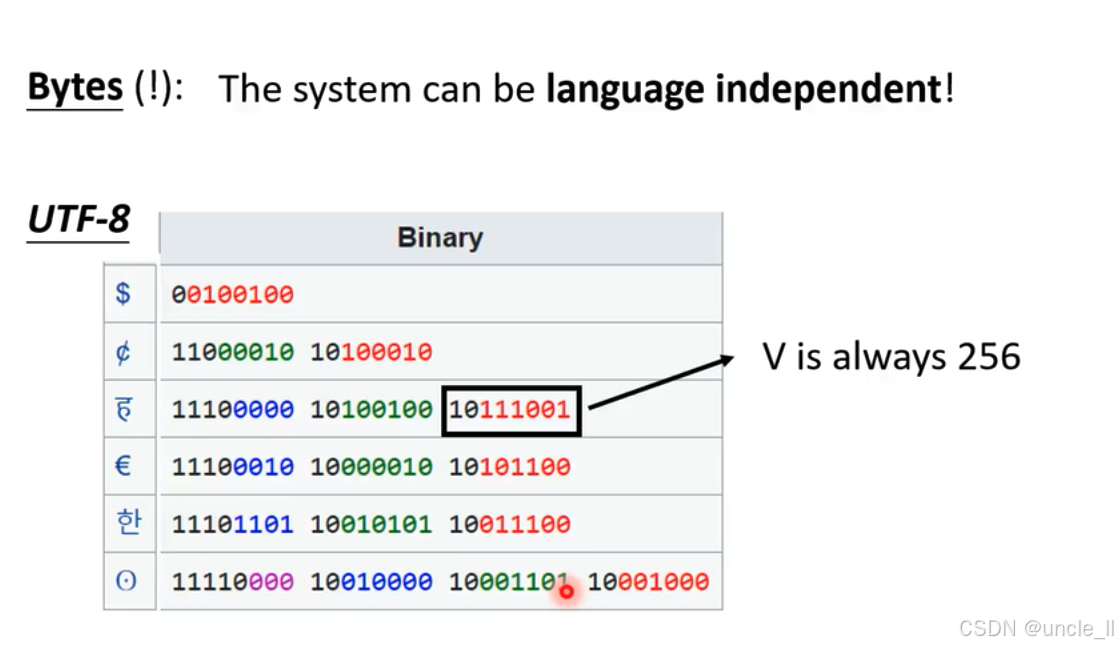 Bytes (!): The system can be language independent!

UTF-8

| | Binary |
|---|---|
| $ | 00100100 |
| ¢ | 11000010 10100010 |
| ह | 11100000 10100100 10111001 |
| € | 11100010 10000010 10101100 |
| 한 | 11101101 10010101 10011100 |
| 𐍈 | 11110000 10010000 10001101 10001000 |

V is always 256

CSDN @uncle_ll